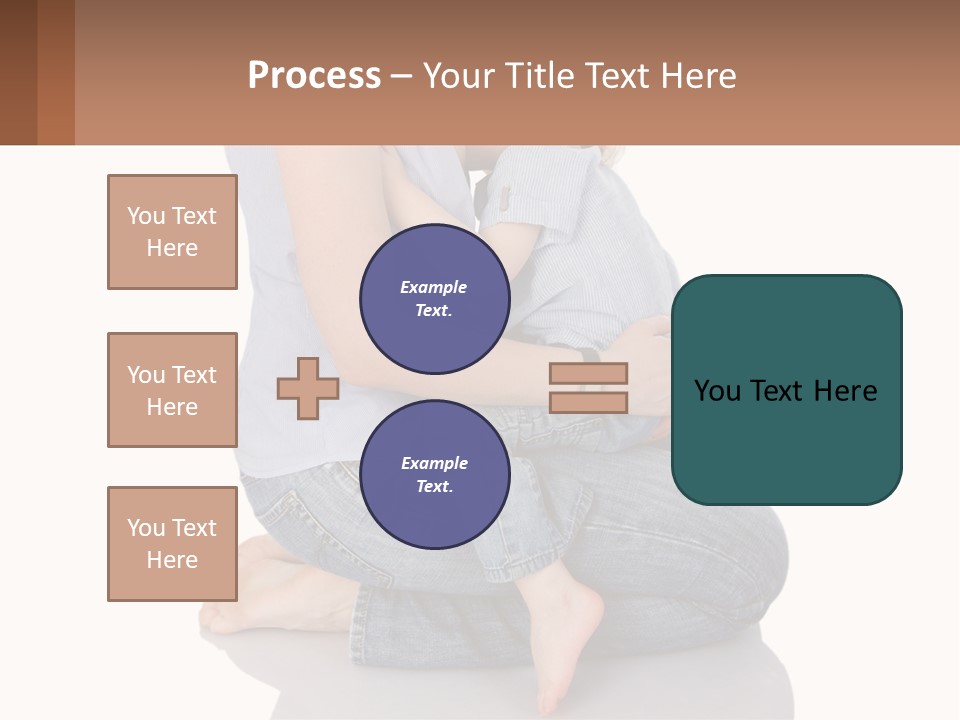 Process – Your Title Text Here

You Text Here

You Text Here

You Text Here

Example Text.

Example Text.

You Text Here